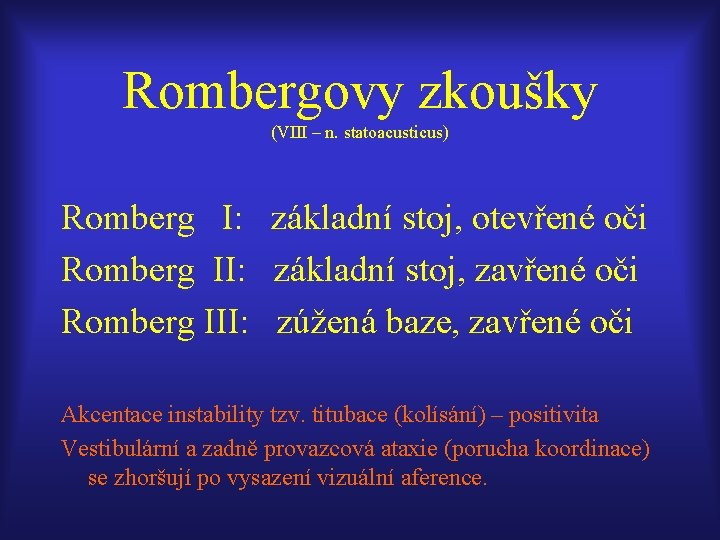 Rombergovy zkoušky
(VIII – n. statoacusticus)

Romberg I: základní stoj, otevřené oči
Romberg II: základní stoj, zavřené oči
Romberg III: zúžená baze, zavřené oči

Akcentace instability tzv. titubace (kolísání) – positivita
Vestibulární a zadně provazcová ataxie (porucha koordinace) se zhoršují po vysazení vizuální aference.